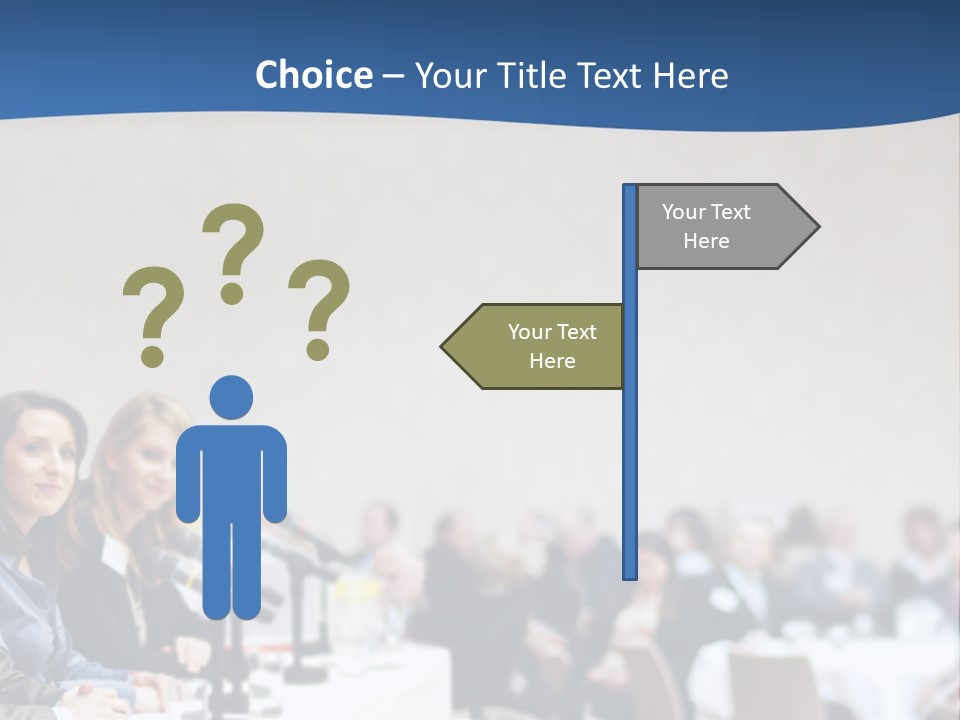 Choice – Your Title Text Here

? ? ?

Your Text Here

Your Text Here